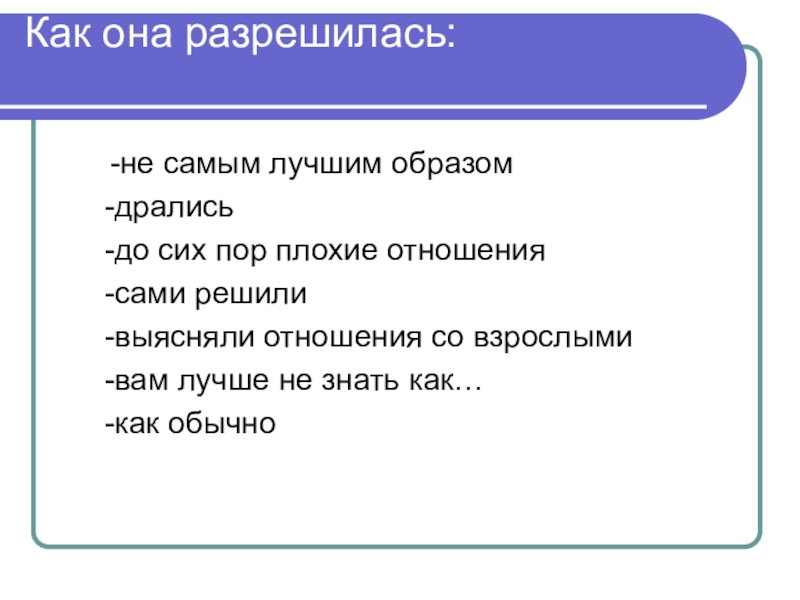 Как она разрешилась:

-не самым лучшим образом
-дрались
-до сих пор плохие отношения
-сами решили
-выясняли отношения со взрослыми
-вам лучше не знать как…
-как обычно